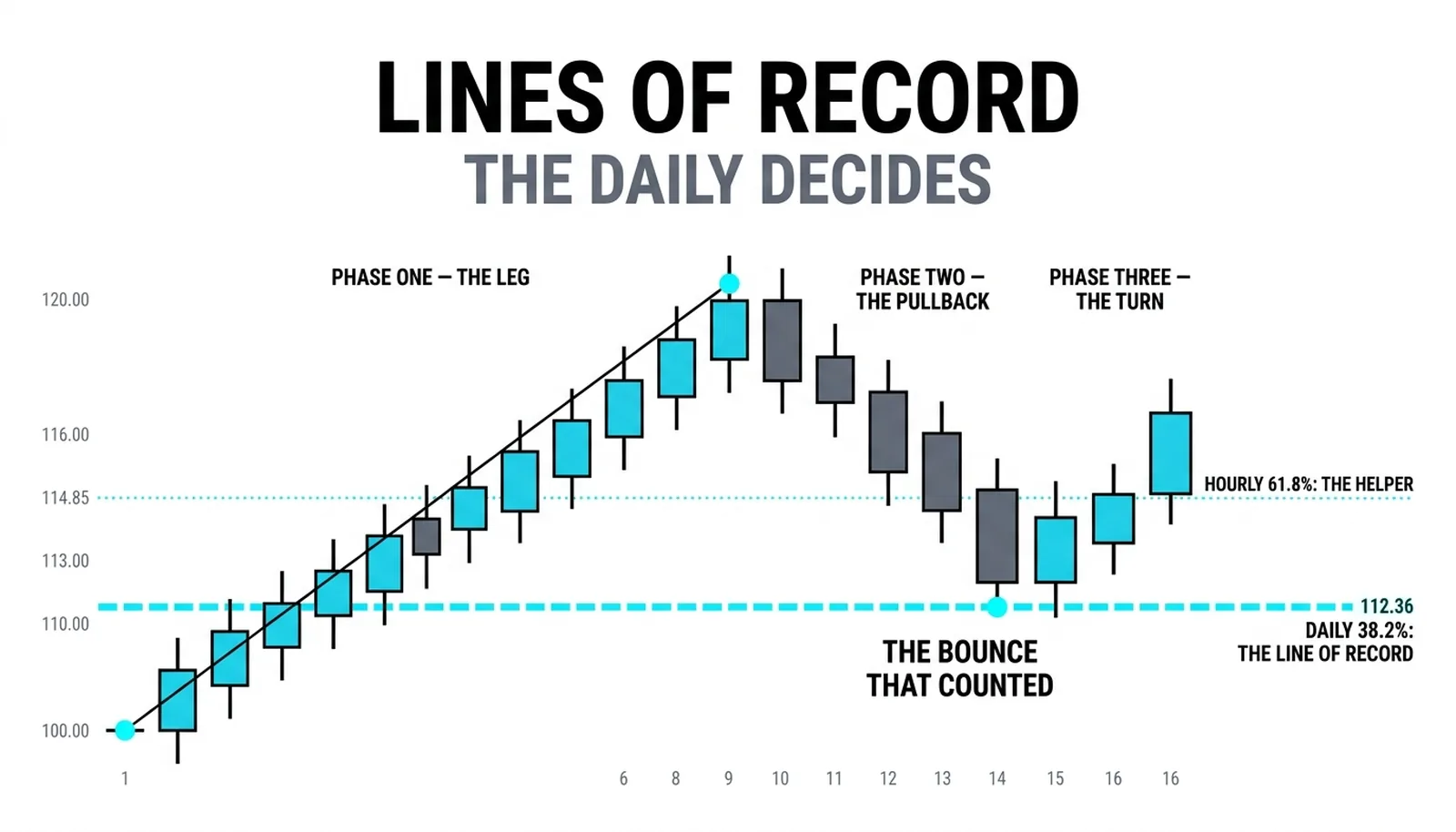 LINES OF RECORD
THE DAILY DECIDES

PHASE ONE — THE LEG

PHASE TWO — THE PULLBACK

PHASE THREE — THE TURN

120.00
116.00
114.85
113.00
110.00
100.00

HOURLY 61.8%: THE HELPER

112.36
DAILY 38.2%: THE LINE OF RECORD

THE BOUNCE THAT COUNTED

1
6
8
9
10
11
12
13
14
15
16
16